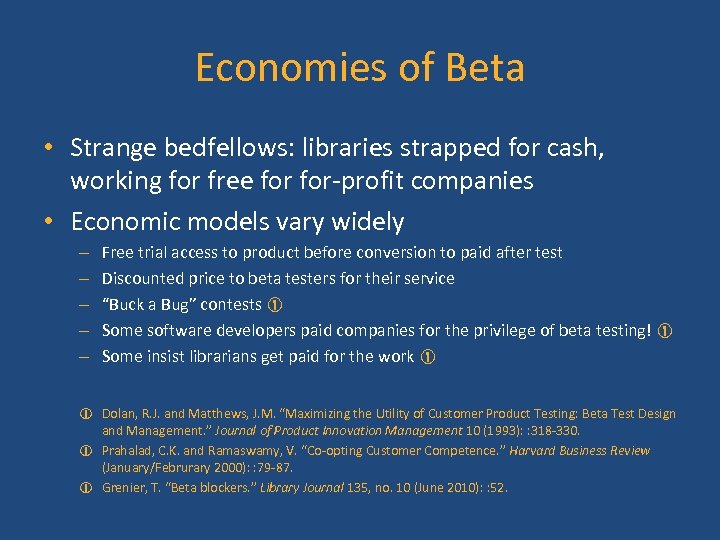 Economies of Beta

• Strange bedfellows: libraries strapped for cash, working for free for for-profit companies

• Economic models vary widely

– Free trial access to product before conversion to paid after test

– Discounted price to beta testers for their service

– “Buck a Bug” contests ①

– Some software developers paid companies for the privilege of beta testing! ①

– Some insist librarians get paid for the work ①

① Dolan, R.J. and Matthews, J.M. “Maximizing the Utility of Customer Product Testing: Beta Test Design and Management.” Journal of Product Innovation Management 10 (1993): :318-330.

① Prahalad, C.K. and Ramaswamy, V. “Co-opting Customer Competence.” Harvard Business Review (January/Februrary 2000): :79-87.

① Grenier, T. “Beta blockers.” Library Journal 135, no. 10 (June 2010): :52.